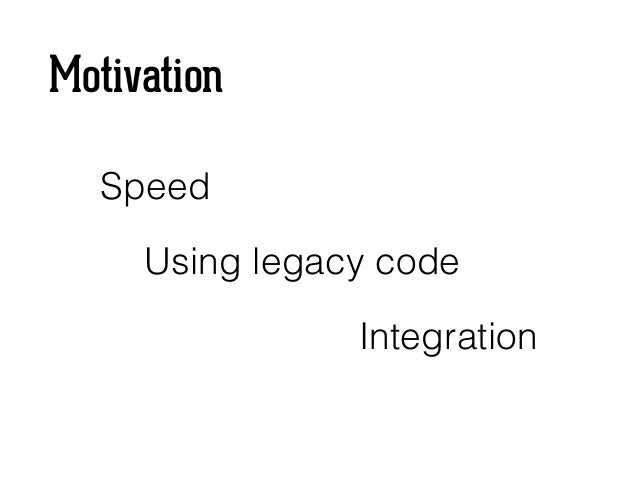 Motivation

Speed

Using legacy code

Integration